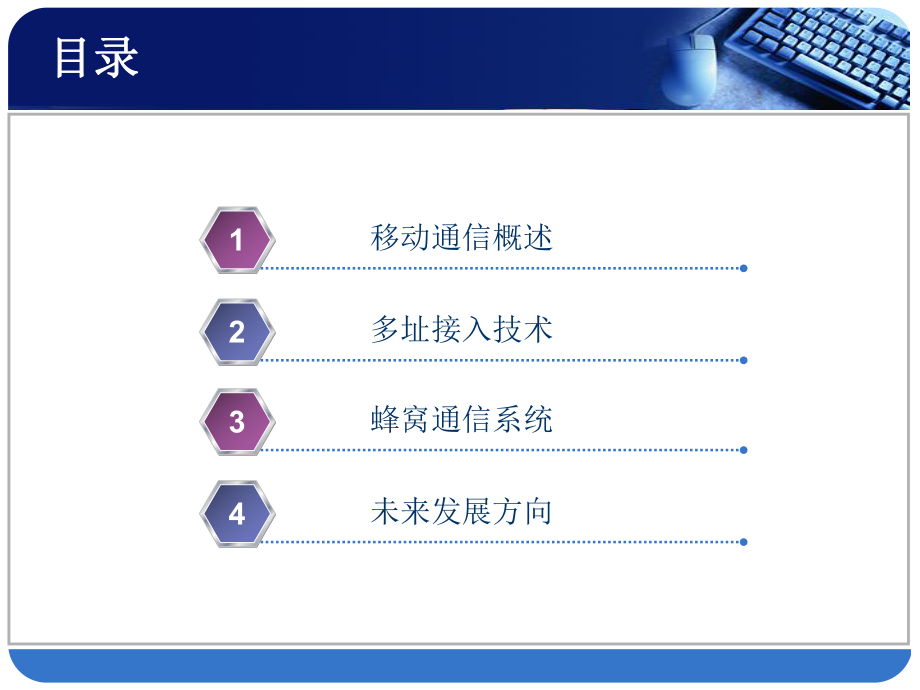 目录

1 移动通信概述

2 多址接入技术

3 蜂窝通信系统

4 未来发展方向